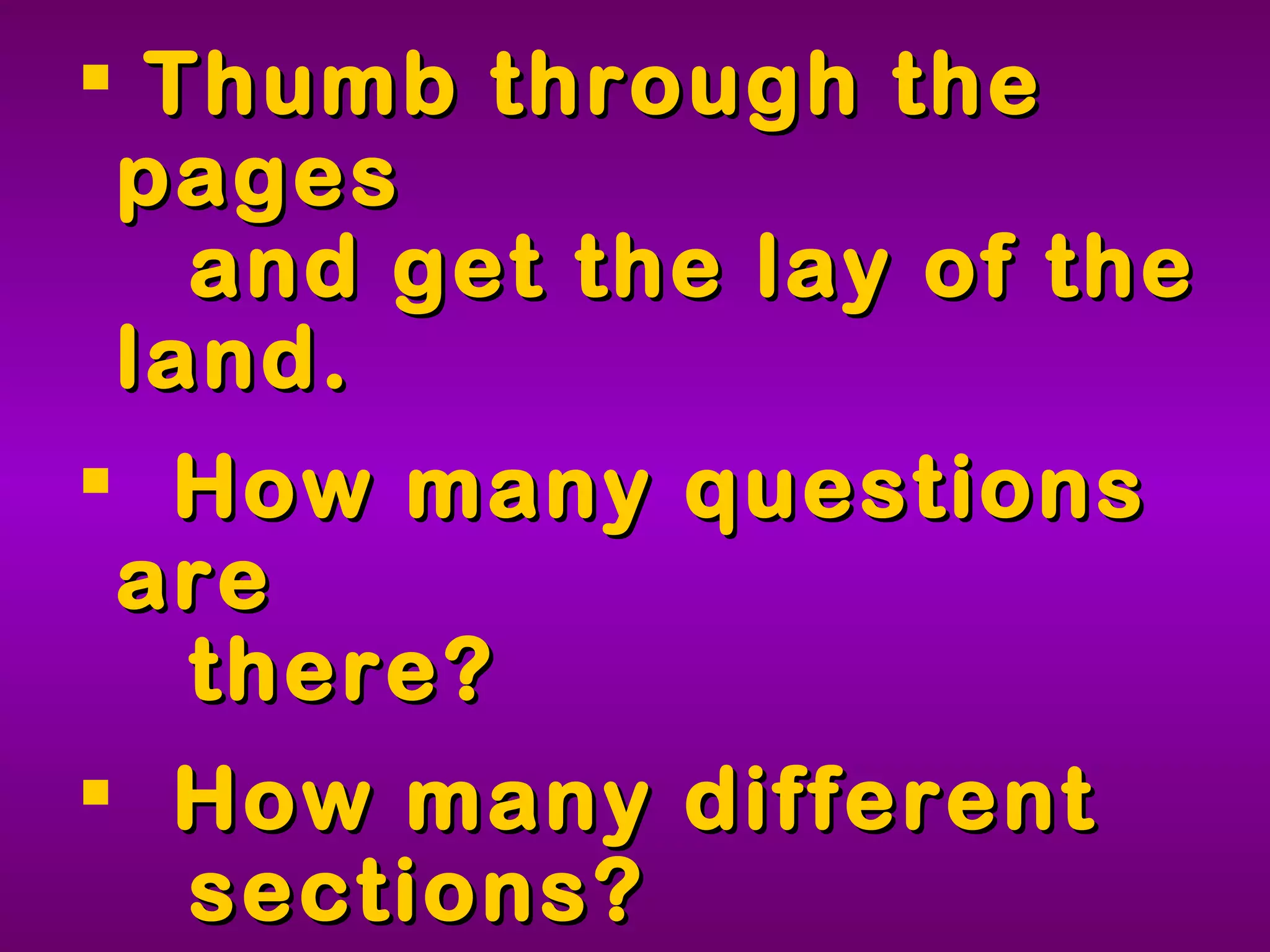 ▪ Thumb through the pages and get the lay of the land.

▪ How many questions are there?

▪ How many different sections?